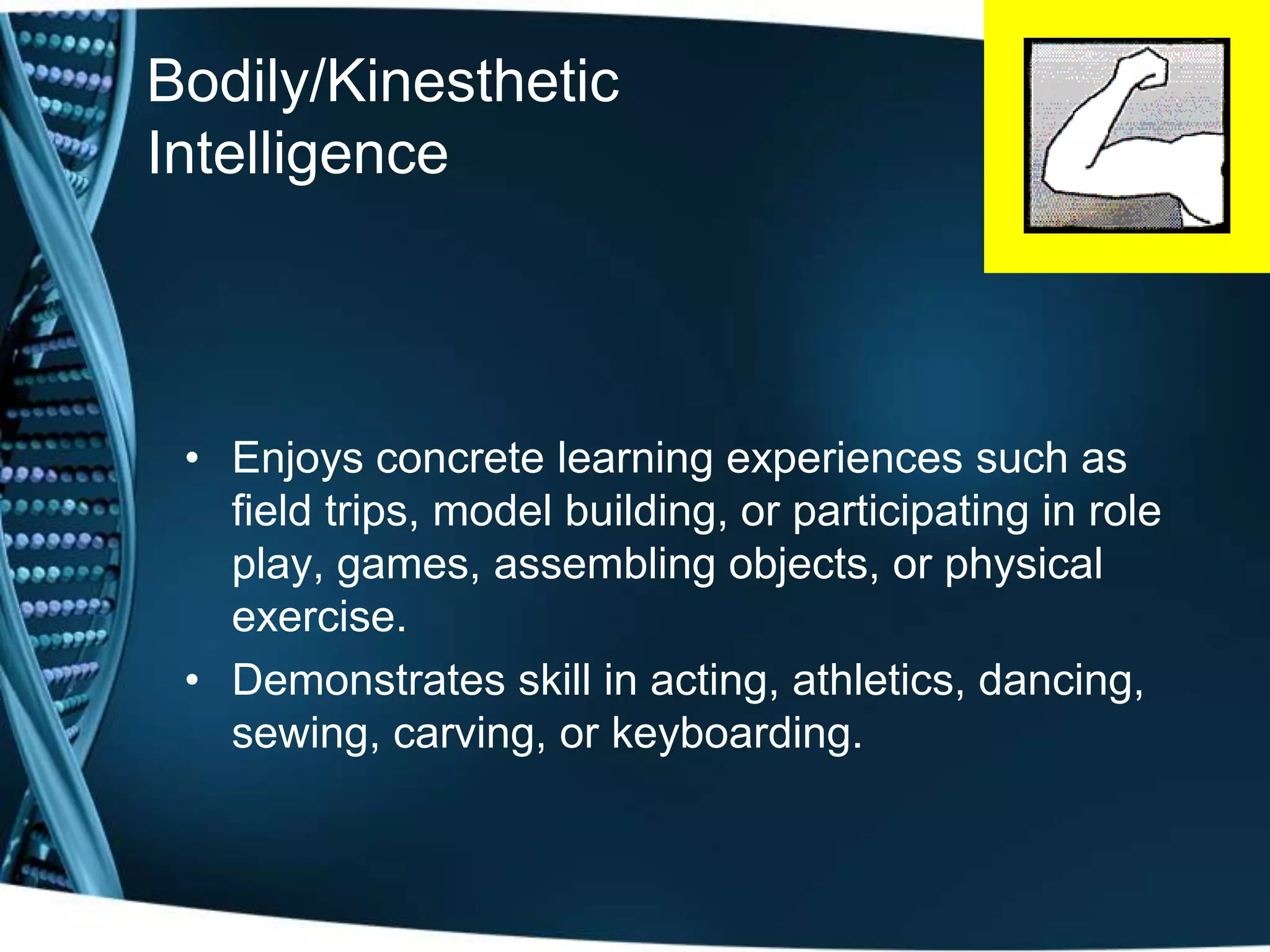 Bodily/Kinesthetic Intelligence

• Enjoys concrete learning experiences such as field trips, model building, or participating in role play, games, assembling objects, or physical exercise.
• Demonstrates skill in acting, athletics, dancing, sewing, carving, or keyboarding.